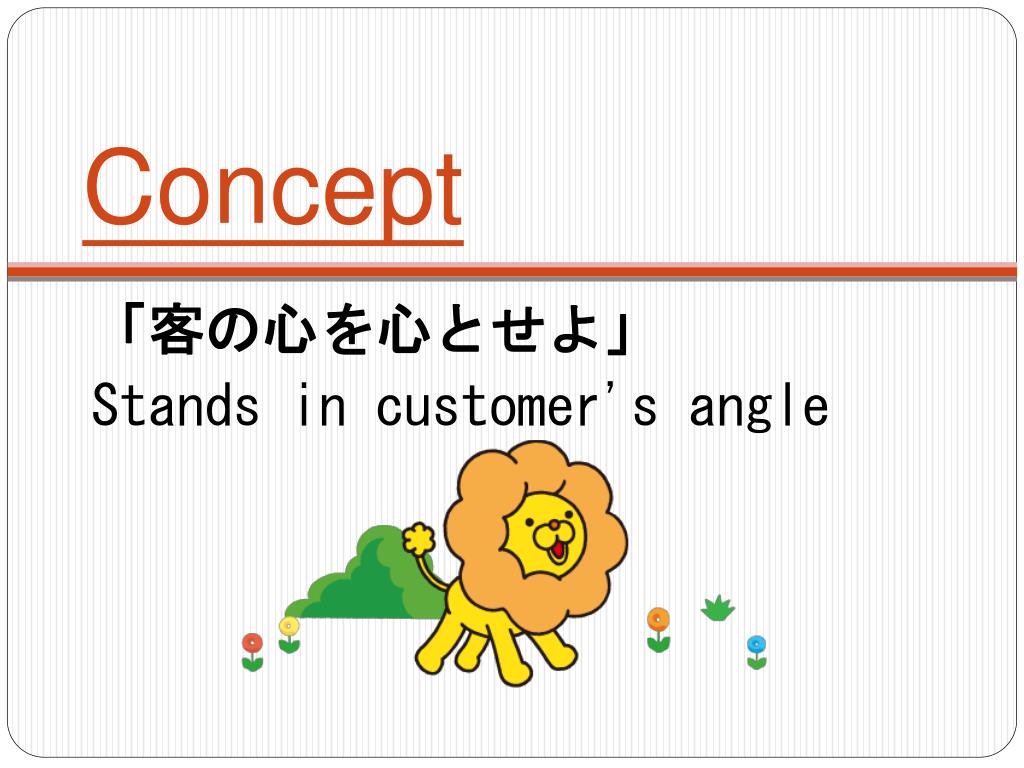 Concept

「客の心を心とせよ」
Stands in customer's angle